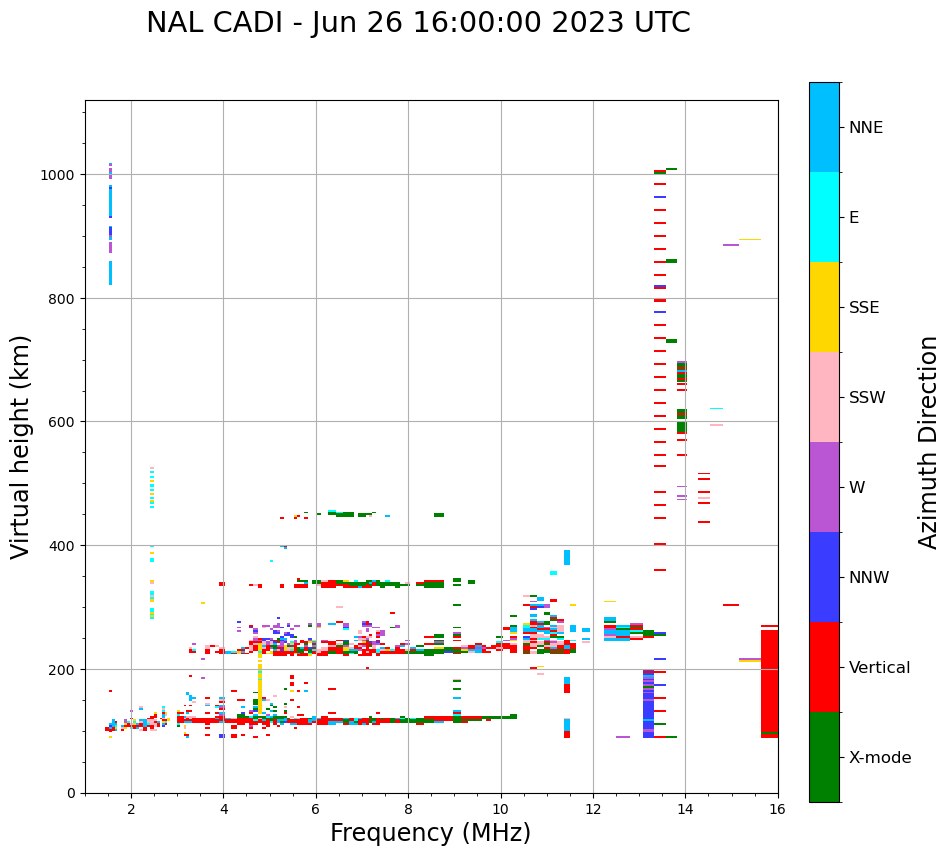 NAL CADI - Jun 26 16:00:00 2023 UTC

Virtual height (km)

1000
800
600
400
200
0

2
4
6
8
10
12
14
16

Frequency (MHz)

NNE
E
SSE
SSW
W
NNW
Vertical
X-mode

Azimuth Direction